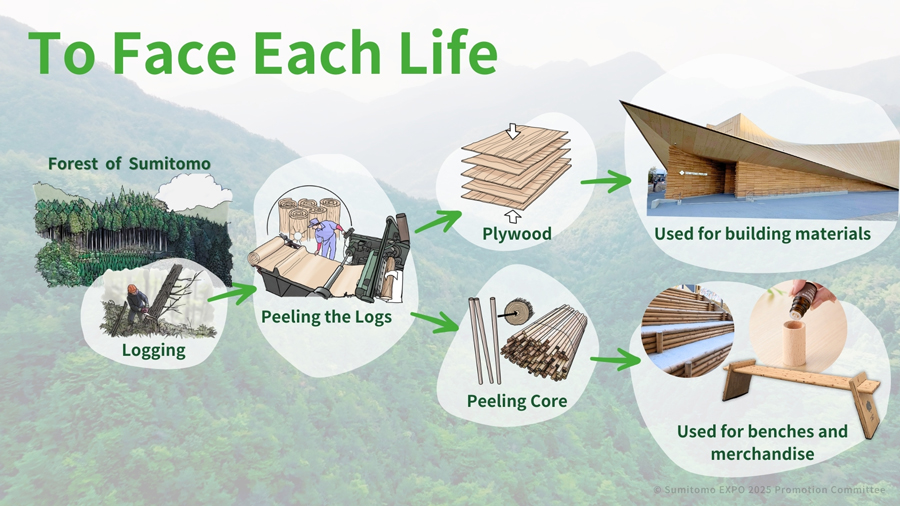 To Face Each Life

Forest of Sumitomo

Logging

Peeling the Logs

Plywood

Used for building materials

Peeling Core

Used for benches and merchandise

© Sumitomo EXPO 2025 Promotion Committee